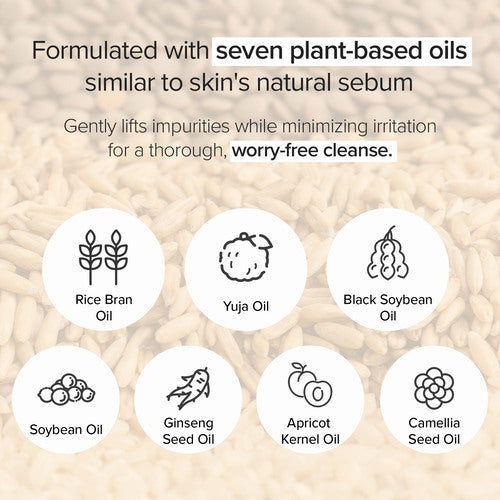 Formulated with seven plant-based oils similar to skin's natural sebum

Gently lifts impurities while minimizing irritation for a thorough, worry-free cleanse.

Rice Bran Oil

Yuja Oil

Black Soybean Oil

Soybean Oil

Ginseng Seed Oil

Apricot Kernel Oil

Camellia Seed Oil